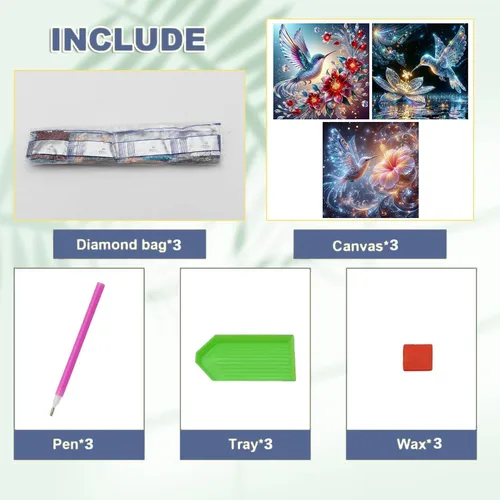 INCLUDE

Diamond bag*3

Canvas*3

Pen*3

Tray*3

Wax*3